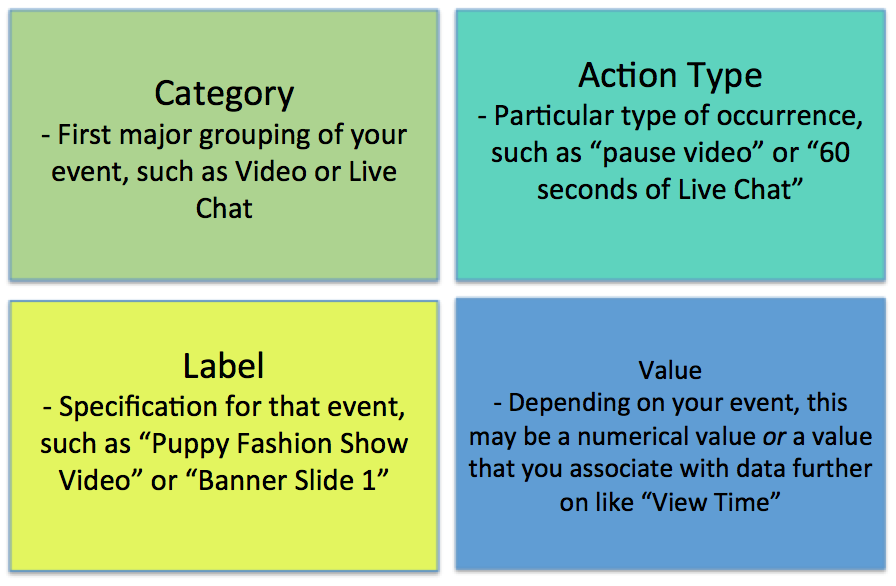 Category
- First major grouping of your event, such as Video or Live Chat

Action Type
- Particular type of occurrence, such as “pause video” or “60 seconds of Live Chat”

Label
- Specification for that event, such as “Puppy Fashion Show Video” or “Banner Slide 1”

Value
- Depending on your event, this may be a numerical value or a value that you associate with data further on like “View Time”